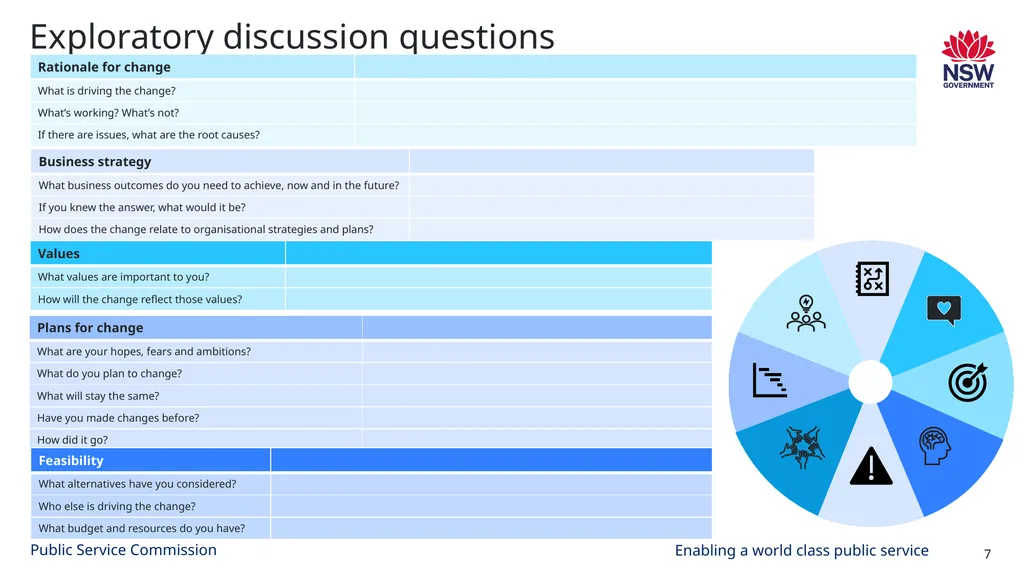 Exploratory discussion questions

NSW
GOVERNMENT

| Rationale for change | |
|---|---|
| What is driving the change? | |
| What's working? What's not? | |
| If there are issues, what are the root causes? | |

| Business strategy | |
|---|---|
| What business outcomes do you need to achieve, now and in the future? | |
| If you knew the answer, what would it be? | |
| How does the change relate to organisational strategies and plans? | |

| Values | |
|---|---|
| What values are important to you? | |
| How will the change reflect those values? | |

| Plans for change | |
|---|---|
| What are your hopes, fears and ambitions? | |
| What do you plan to change? | |
| What will stay the same? | |
| Have you made changes before? | |
| How did it go? | |

| Feasibility | |
|---|---|
| What alternatives have you considered? | |
| Who else is driving the change? | |
| What budget and resources do you have? | |

Public Service Commission

Enabling a world class public service

7